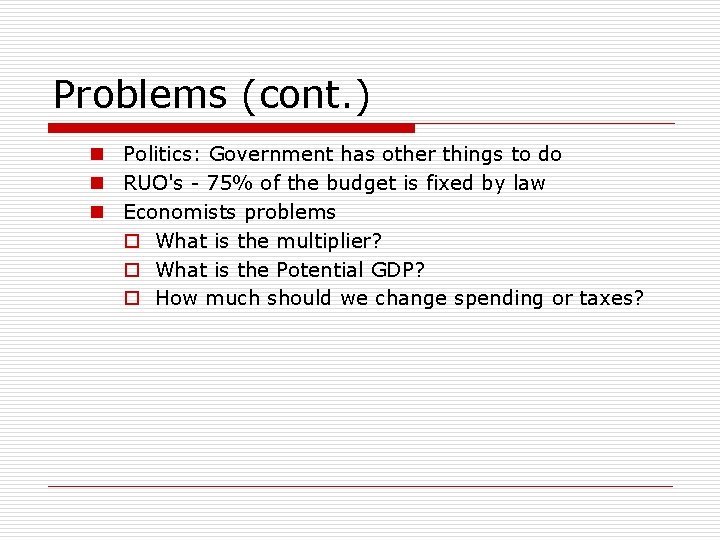 Problems (cont.)

Politics: Government has other things to do
RUO's - 75% of the budget is fixed by law
Economists problems
What is the multiplier?
What is the Potential GDP?
How much should we change spending or taxes?